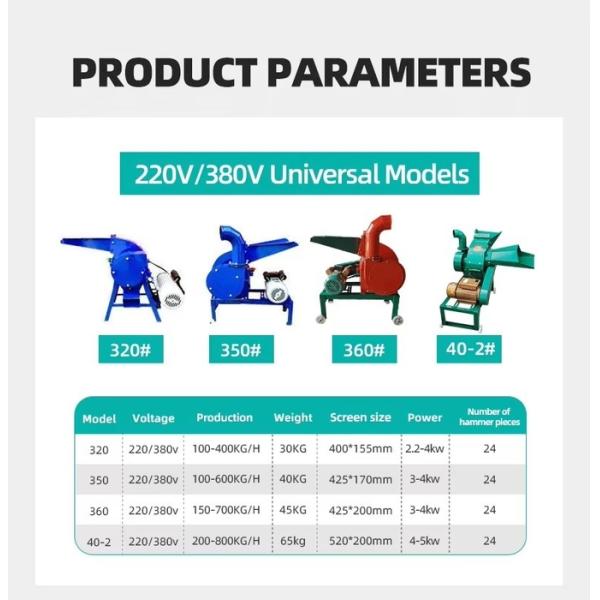 PRODUCT PARAMETERS

220V/380V Universal Models

320#

350#

360#

40-2#

| Model | Voltage | Production | Weight | Screen size | Power | Number of hammer pieces |
|---|---|---|---|---|---|---|
| 320 | 220/380v | 100-400KG/H | 30KG | 400*155mm | 2.2-4kw | 24 |
| 350 | 220/380v | 100-600KG/H | 40KG | 425*170mm | 3-4kw | 24 |
| 360 | 220/380v | 150-700KG/H | 45KG | 425*200mm | 3-4kw | 24 |
| 40-2 | 220/380v | 200-800KG/H | 65kg | 520*200mm | 4-5kw | 24 |